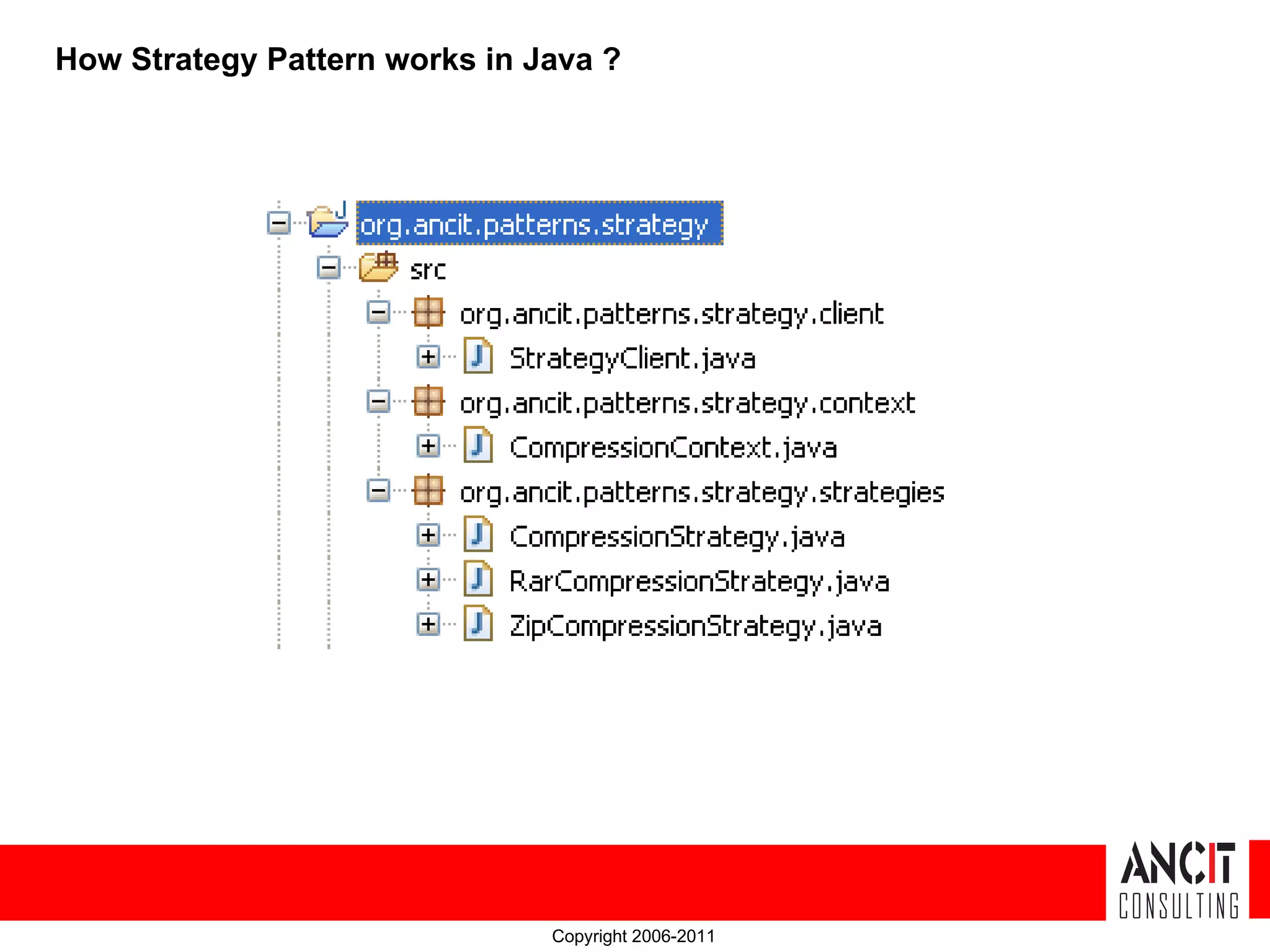 How Strategy Pattern works in Java ?

org.ancit.patterns.strategy
src
org.ancit.patterns.strategy.client
StrategyClient.java
org.ancit.patterns.strategy.context
CompressionContext.java
org.ancit.patterns.strategy.strategies
CompressionStrategy.java
RarCompressionStrategy.java
ZipCompressionStrategy.java

ANCIT
CONSULTING

Copyright 2006-2011